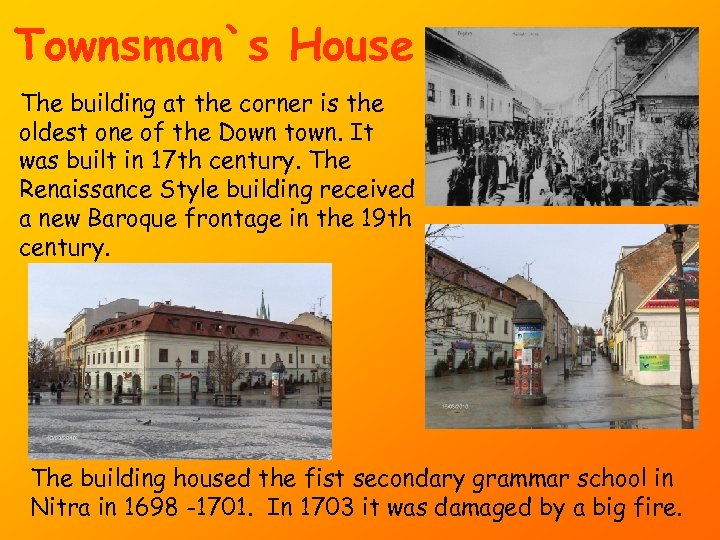 Townsman`s House

The building at the corner is the oldest one of the Down town. It was built in 17th century. The Renaissance Style building received a new Baroque frontage in the 19th century.

The building housed the fist secondary grammar school in Nitra in 1698 -1701. In 1703 it was damaged by a big fire.